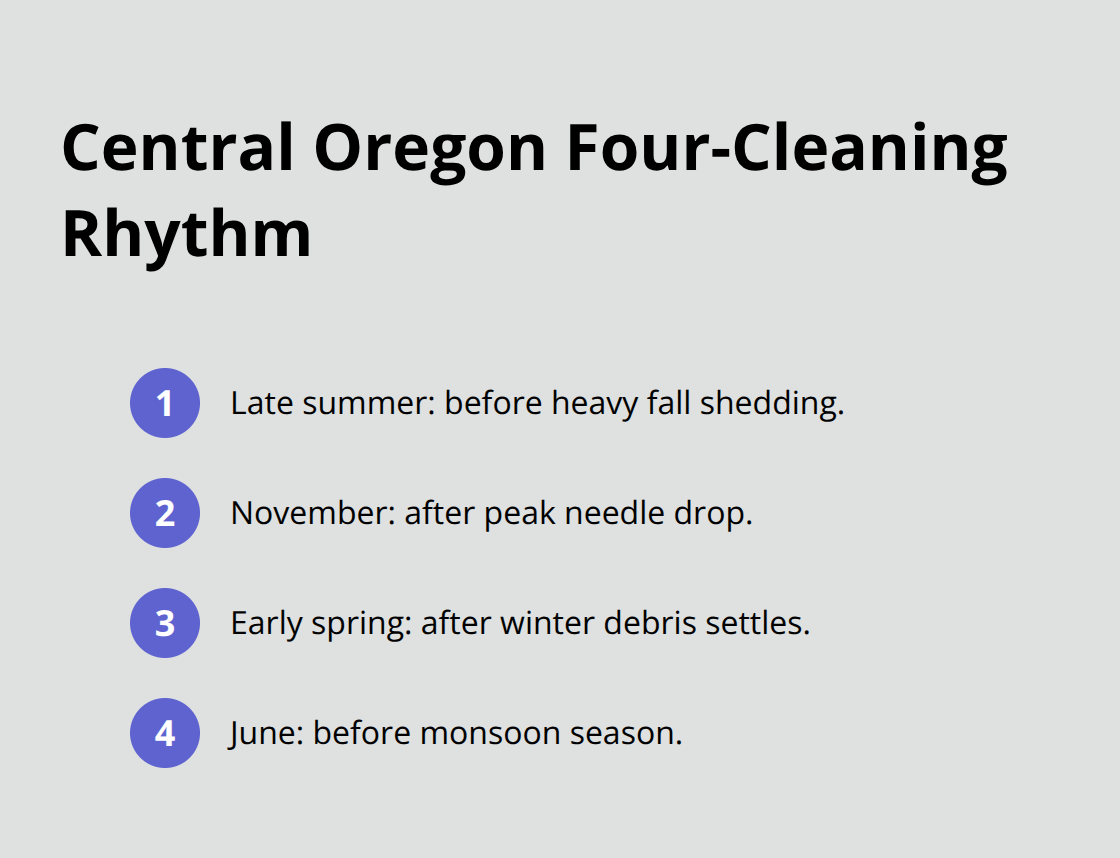 Central Oregon Four-Cleaning Rhythm

1 Late summer: before heavy fall shedding.

2 November: after peak needle drop.

3 Early spring: after winter debris settles.

4 June: before monsoon season.